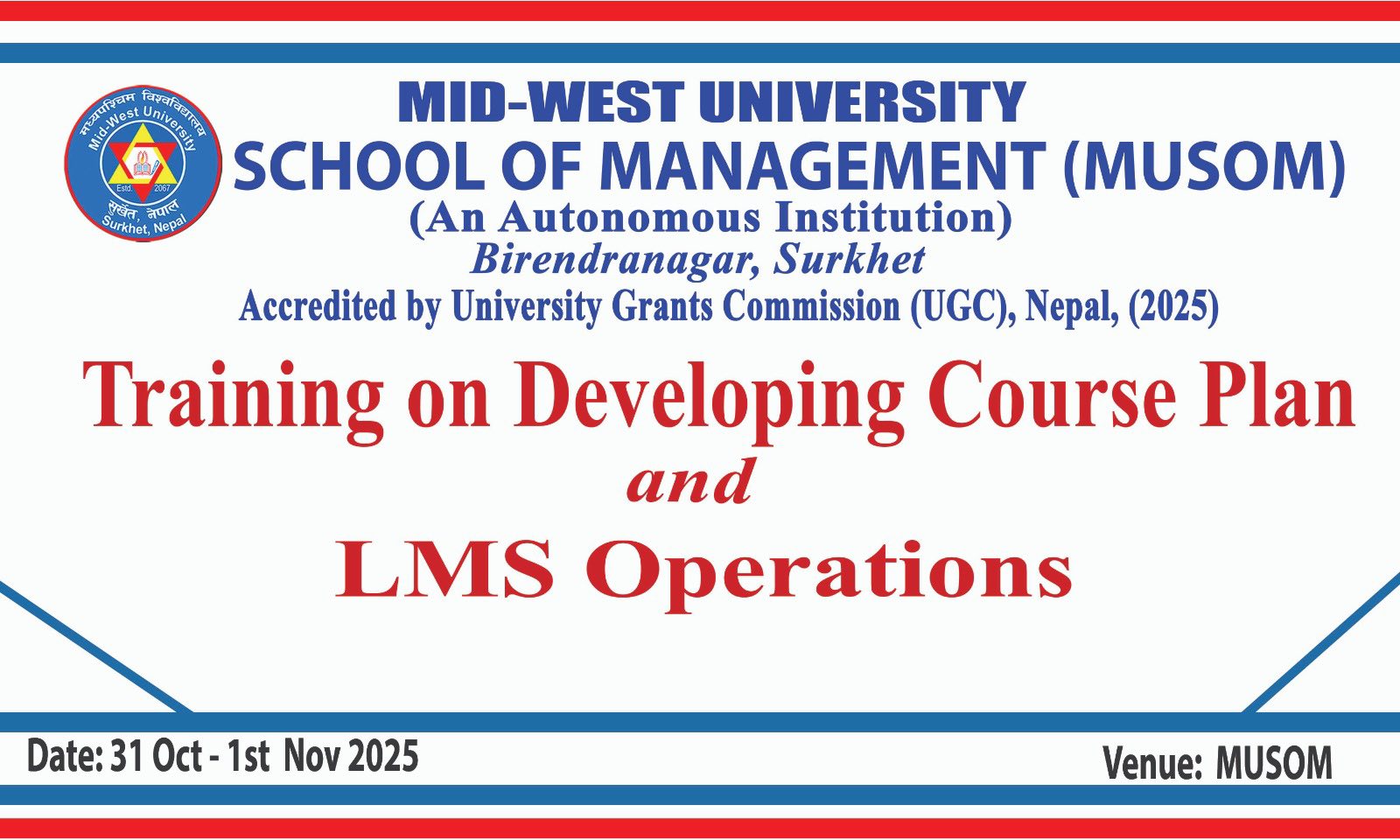 मध्यपश्चिम विश्वविद्यालय
Mid-West University
Estd. 2067
सुर्खेत, नेपाल
Surkhet, Nepal

MID-WEST UNIVERSITY
SCHOOL OF MANAGEMENT (MUSOM)
(An Autonomous Institution)
Birendranagar, Surkhet
Accredited by University Grants Commission (UGC), Nepal, (2025)

Training on Developing Course Plan
and
LMS Operations

Date: 31 Oct - 1st Nov 2025
Venue: MUSOM